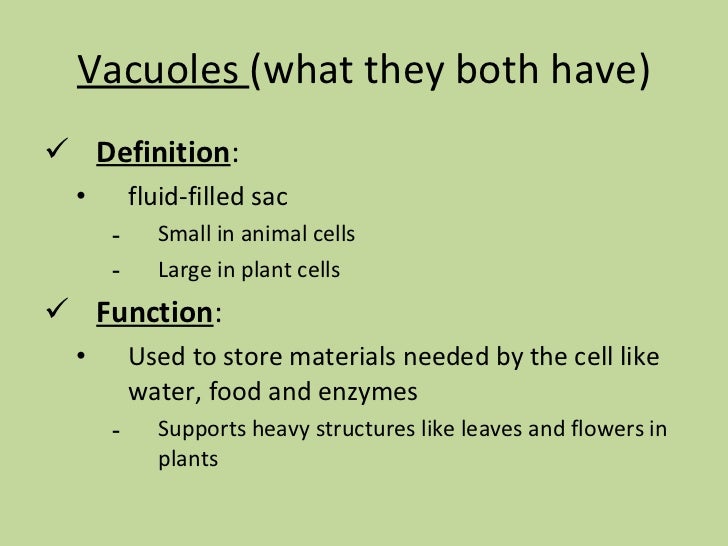 Vacuoles (what they both have)

✓ Definition:

• fluid-filled sac

- Small in animal cells

- Large in plant cells

✓ Function:

• Used to store materials needed by the cell like water, food and enzymes

- Supports heavy structures like leaves and flowers in plants